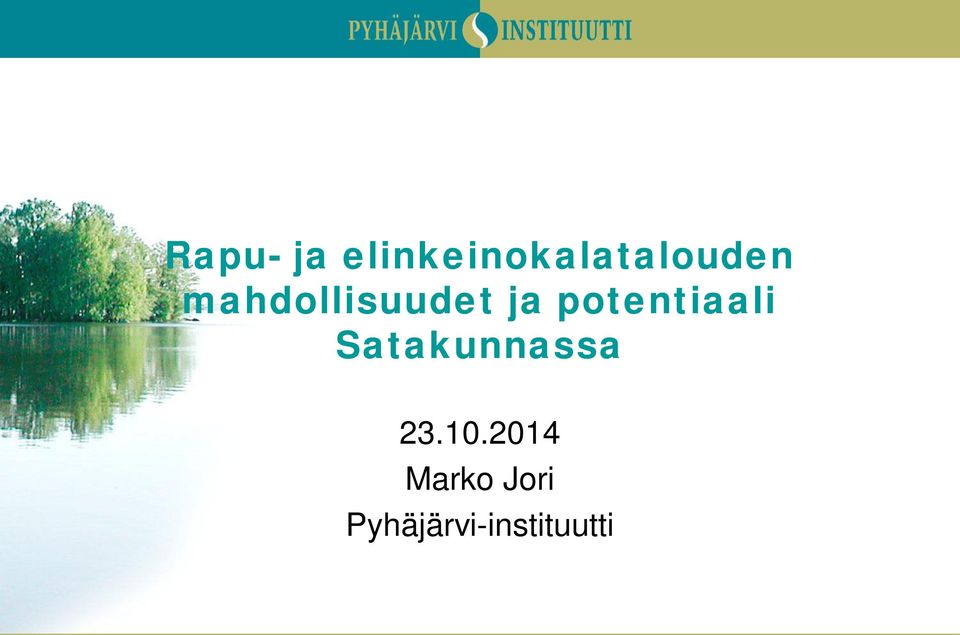 PYHÄJÄRVI INSTITUUTTI

Rapu- ja elinkeinokalatalouden mahdollisuudet ja potentiaali Satakunnassa

23.10.2014
Marko Jori
Pyhäjärvi-instituutti